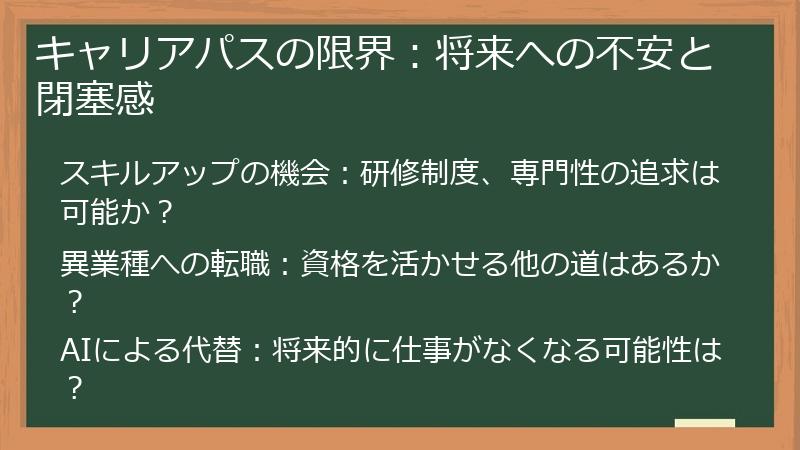 キャリアパスの限界：将来への不安と閉塞感

スキルアップの機会：研修制度、専門性の追求は可能か？

異業種への転職：資格を活かせる他の道はあるか？

AIによる代替：将来的に仕事がなくなる可能性は？